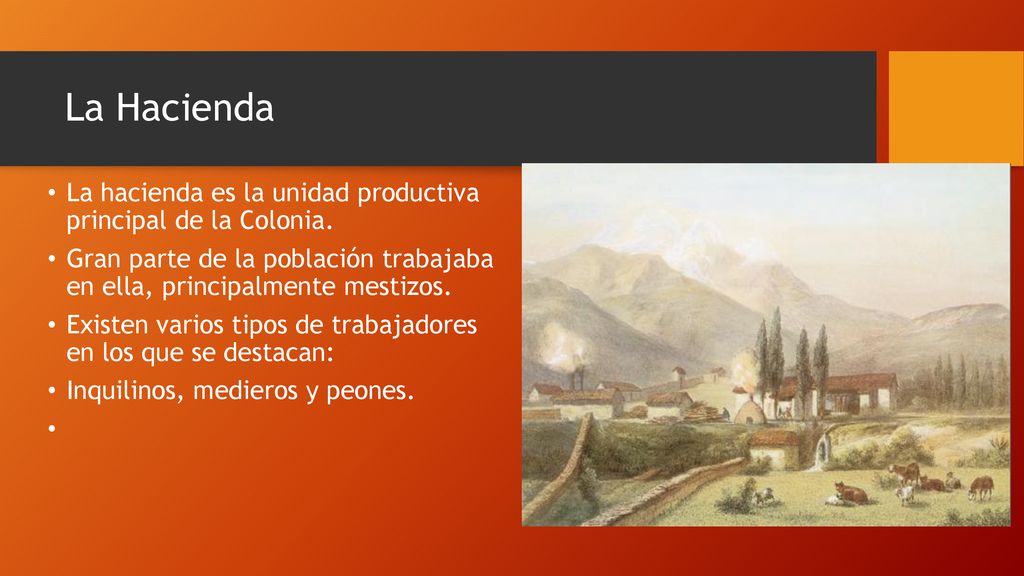 La Hacienda

• La hacienda es la unidad productiva principal de la Colonia.
• Gran parte de la población trabajaba en ella, principalmente mestizos.
• Existen varios tipos de trabajadores en los que se destacan:
• Inquilinos, medieros y peones.
•